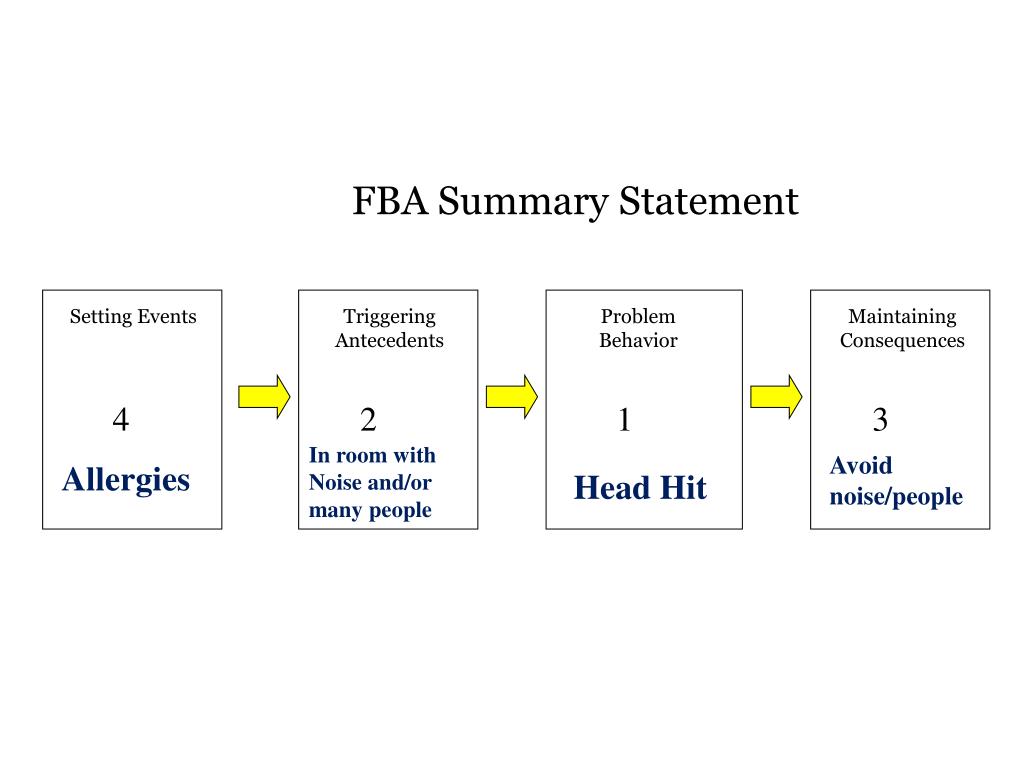 FBA Summary Statement

Setting Events

4

Allergies

Triggering Antecedents

2

In room with Noise and/or many people

Problem Behavior

1

Head Hit

Maintaining Consequences

3

Avoid noise/people